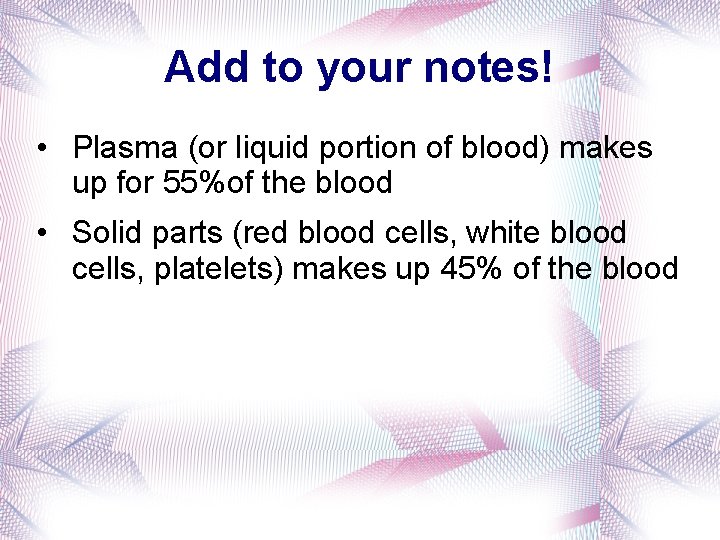 Add to your notes!

• Plasma (or liquid portion of blood) makes up for 55%of the blood

• Solid parts (red blood cells, white blood cells, platelets) makes up 45% of the blood